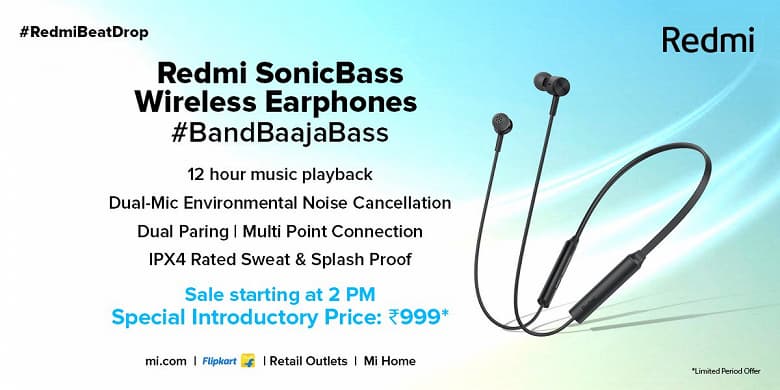 #RedmiBeatDrop

Redmi

Redmi SonicBass Wireless Earphones
#BandBaajaBass

12 hour music playback
Dual-Mic Environmental Noise Cancellation
Dual Paring | Multi Point Connection
IPX4 Rated Sweat & Splash Proof

Sale starting at 2 PM
Special Introductory Price: ₹999*

mi.com | Flipkart | Retail Outlets | Mi Home

*Limited Period Offer